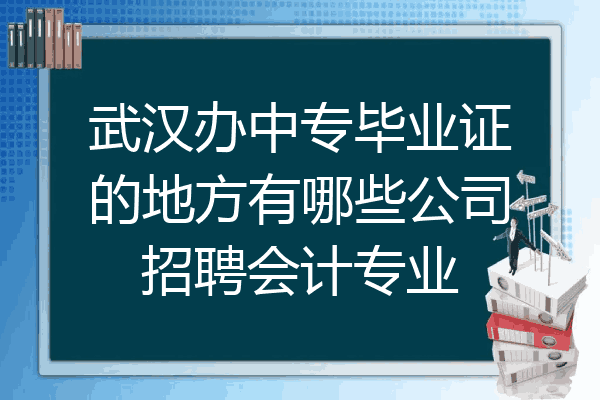 武汉办中专毕业证的地方有哪些公司招聘会计专业